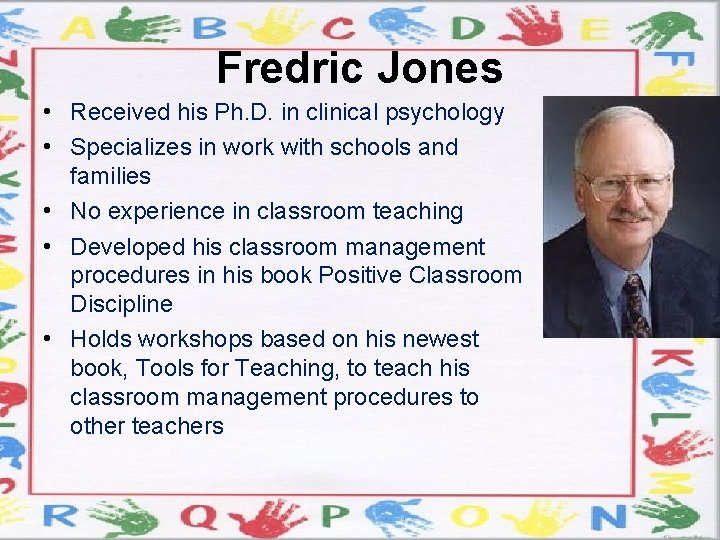 A B C D E F

Fredric Jones

• Received his Ph.D. in clinical psychology
• Specializes in work with schools and families
• No experience in classroom teaching
• Developed his classroom management procedures in his book Positive Classroom Discipline
• Holds workshops based on his newest book, Tools for Teaching, to teach his classroom management procedures to other teachers

K L M
R Q P O N